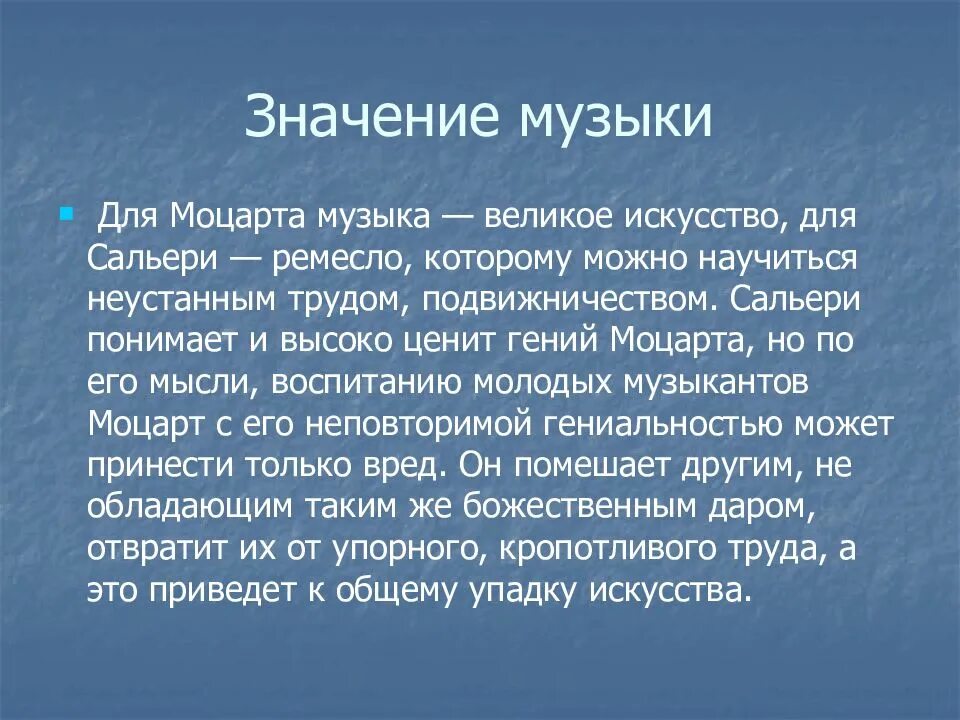 Значение музыки

Для Моцарта музыка — великое искусство, для Сальери — ремесло, которому можно научиться неустанным трудом, подвижничеством. Сальери понимает и высоко ценит гений Моцарта, но по его мысли, воспитанию молодых музыкантов Моцарт с его неповторимой гениальностью может принести только вред. Он помешает другим, не обладающим таким же божественным даром, отвратит их от упорного, кропотливого труда, а это приведет к общему упадку искусства.